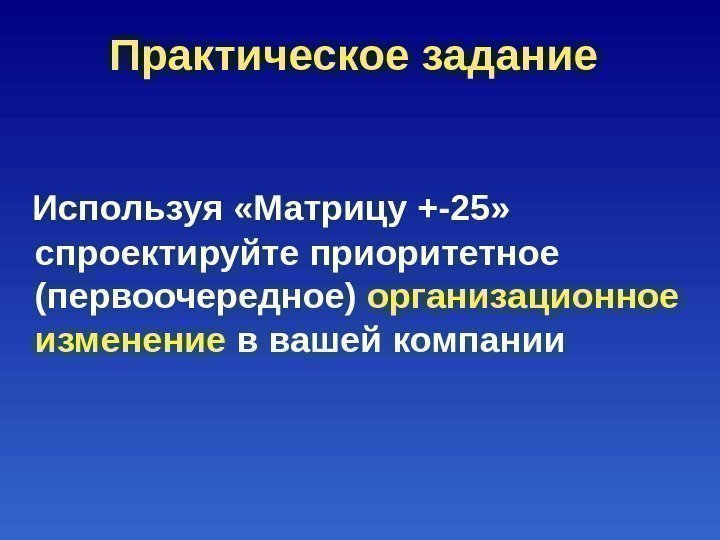 Практическое задание

Используя «Матрицу +-25» спроектируйте приоритетное (первоочередное) организационное изменение в вашей компании